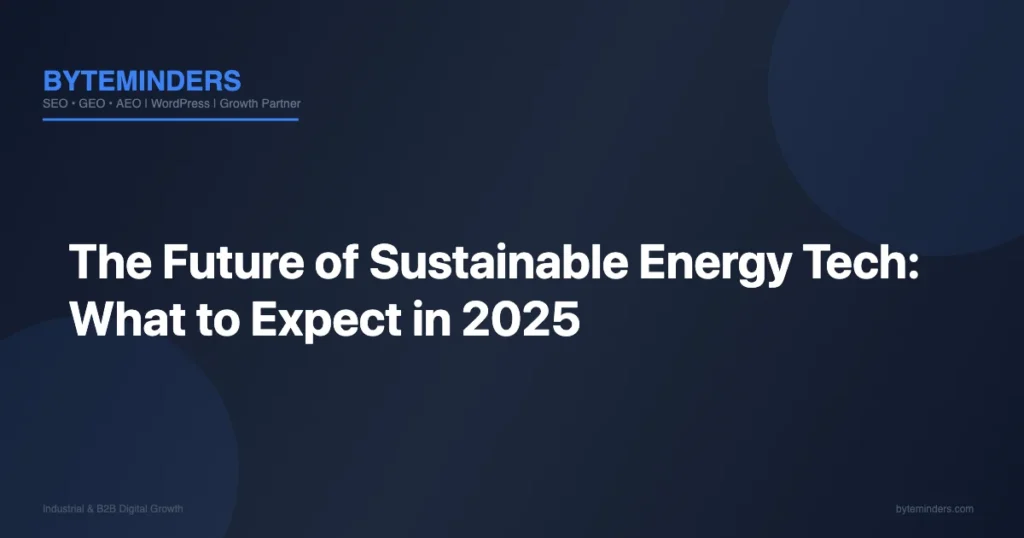 BYTEMINDERS
SEO • GEO • AEO | WordPress | Growth Partner

The Future of Sustainable Energy Tech: What to Expect in 2025

Industrial & B2B Digital Growth

byteminders.com